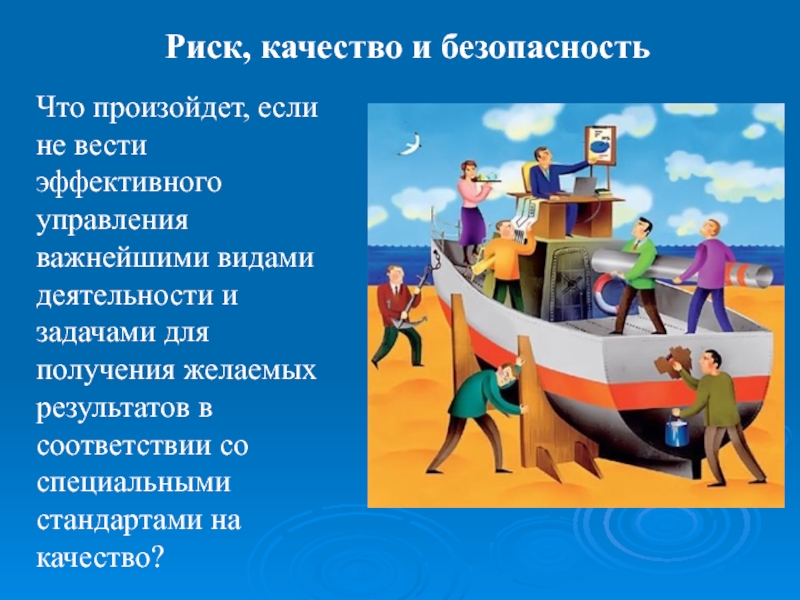 Риск, качество и безопасность

Что произойдет, если не вести эффективного управления важнейшими видами деятельности и задачами для получения желаемых результатов в соответствии со специальными стандартами на качество?